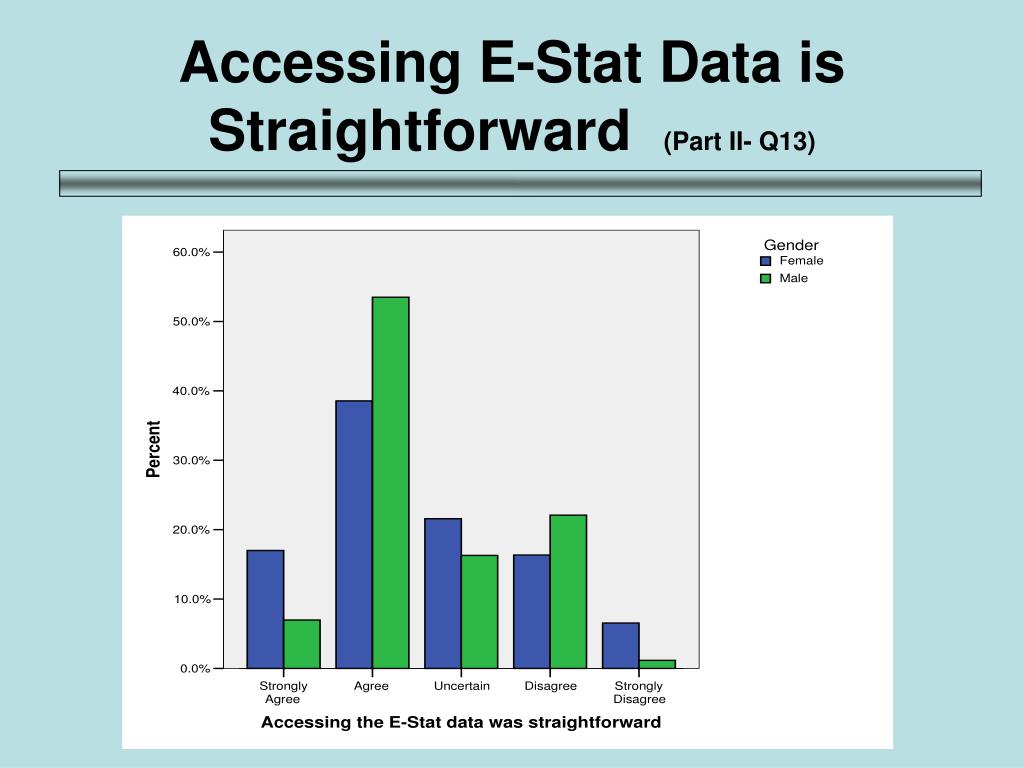 Accessing E-Stat Data is Straightforward (Part II- Q13)

Gender
Female
Male

60.0%
50.0%
40.0%
30.0%
20.0%
10.0%
0.0%

Percent

Strongly Agree
Agree
Uncertain
Disagree
Strongly Disagree

Accessing the E-Stat data was straightforward